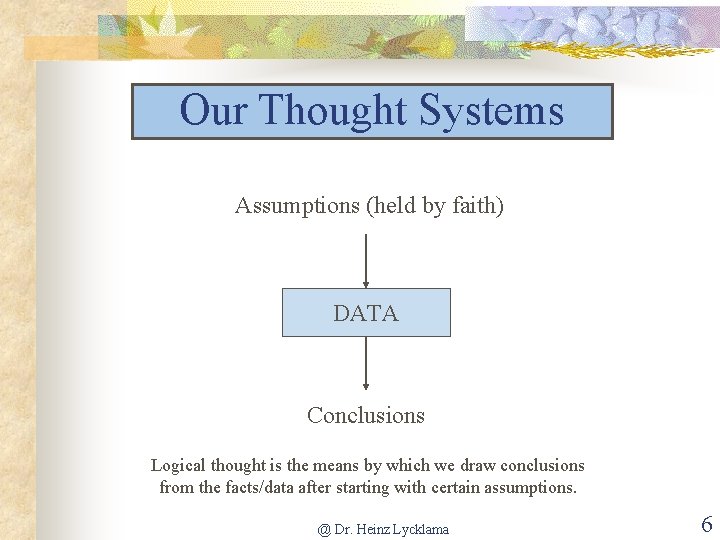 Our Thought Systems

Assumptions (held by faith)

DATA

Conclusions

Logical thought is the means by which we draw conclusions from the facts/data after starting with certain assumptions.

@ Dr. Heinz Lycklama

6